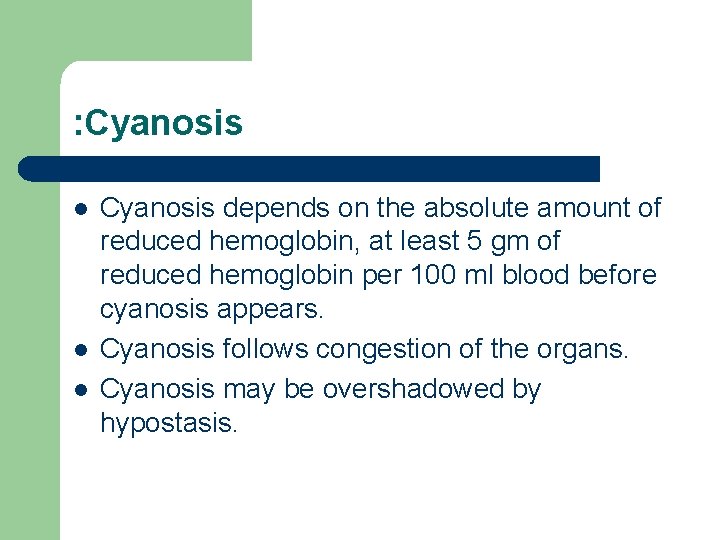 :Cyanosis

- Cyanosis depends on the absolute amount of reduced hemoglobin, at least 5 gm of reduced hemoglobin per 100 ml blood before cyanosis appears.
- Cyanosis follows congestion of the organs.
- Cyanosis may be overshadowed by hypostasis.